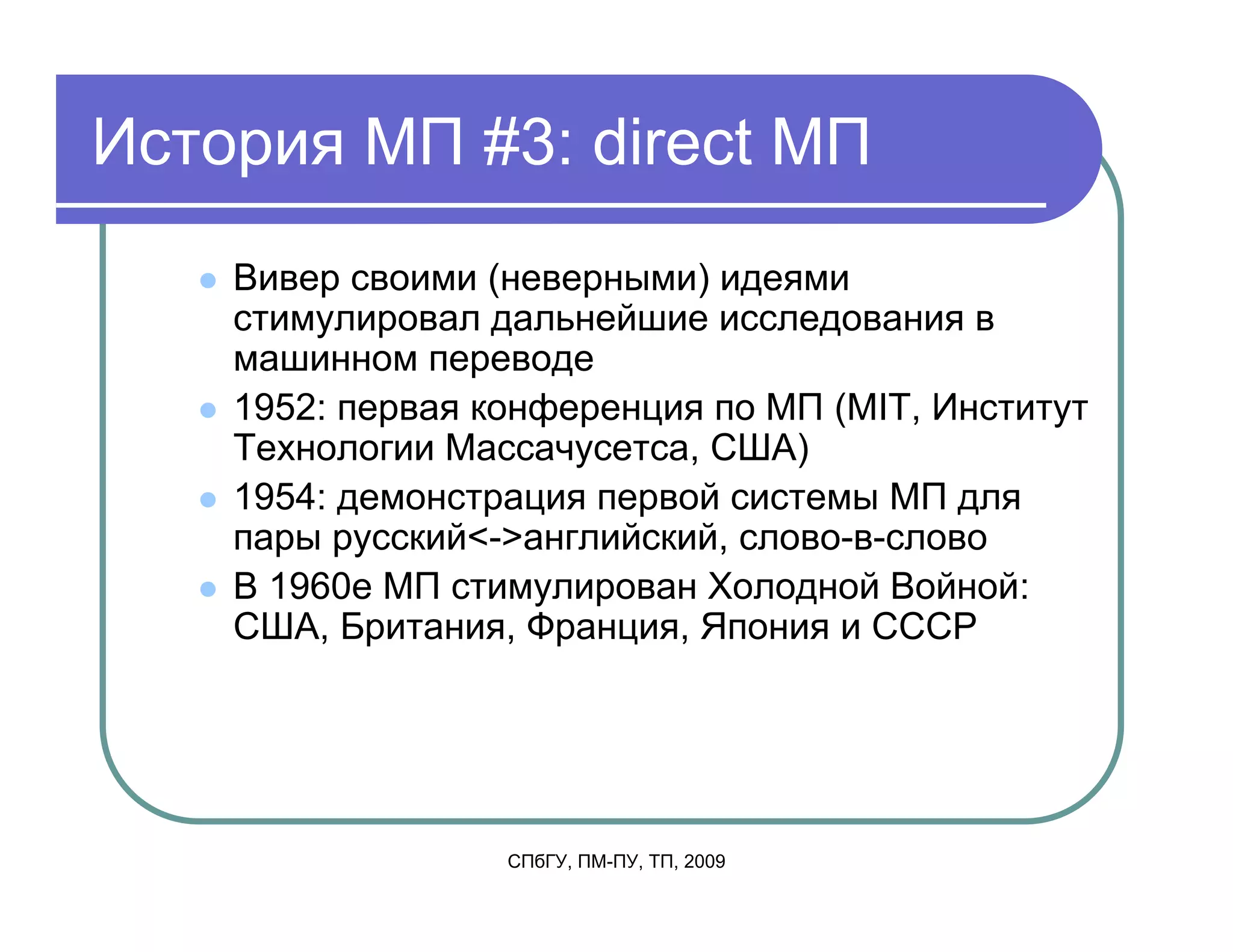 История МП #3: direct МП

- Вивер своими (неверными) идеями стимулировал дальнейшие исследования в машинном переводе
- 1952: первая конференция по МП (MIT, Институт Технологии Массачусетса, США)
- 1954: демонстрация первой системы МП для пары русский<->английский, слово-в-слово
- В 1960е МП стимулирован Холодной Войной: США, Британия, Франция, Япония и СССР

СПбГУ, ПМ-ПУ, ТП, 2009